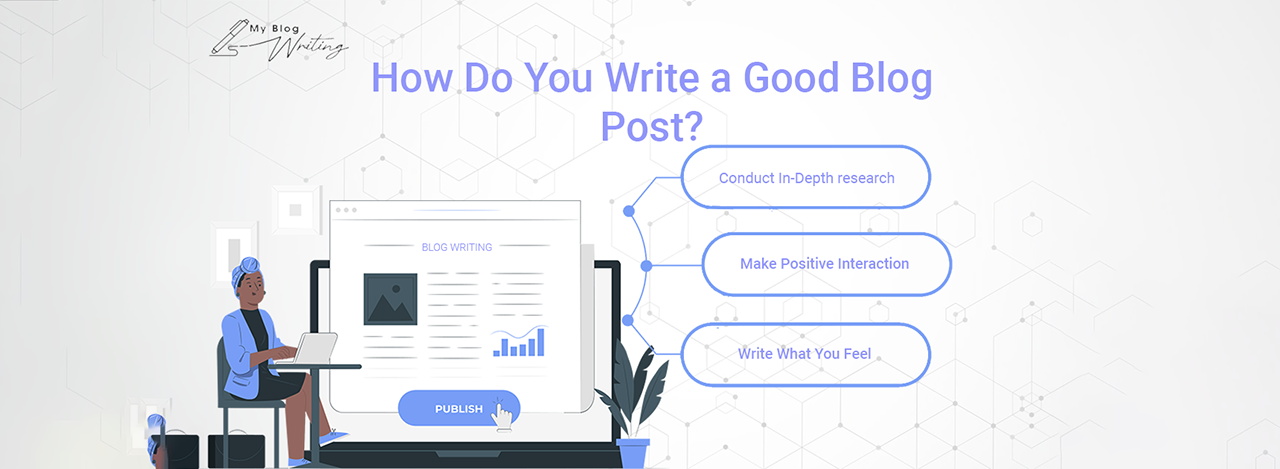 My Blog Writing

How Do You Write a Good Blog Post?

Conduct In-Depth research

Make Positive Interaction

Write What You Feel

BLOG WRITING

PUBLISH